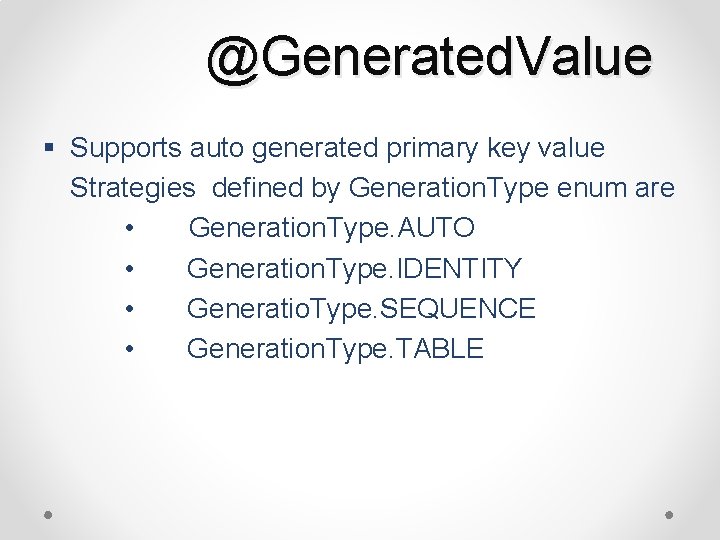 @GeneratedValue

▪ Supports auto generated primary key value
Strategies defined by GenerationType enum are
• GenerationType.AUTO
• GenerationType.IDENTITY
• GeneratioType.SEQUENCE
• GenerationType.TABLE